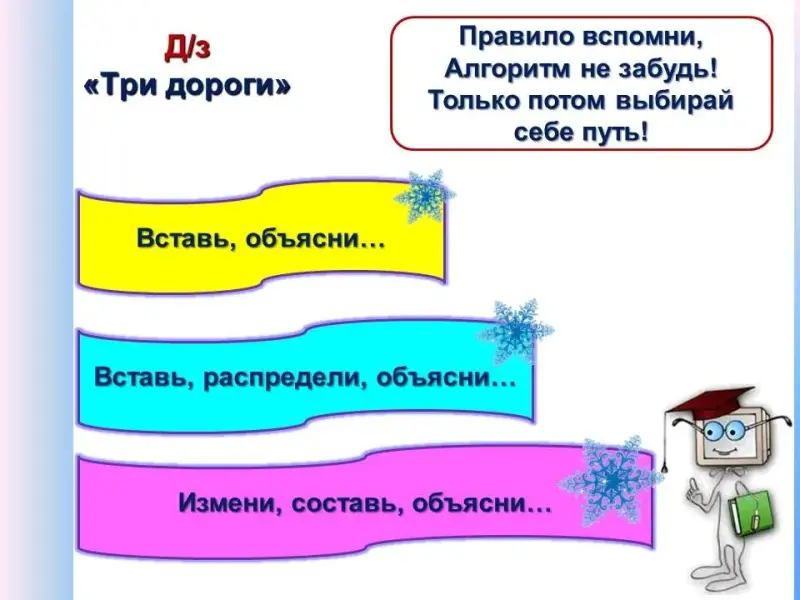 Д/з
«Три дороги»

Правило вспомни,
Алгоритм не забудь!
Только потом выбирай
себе путь!

Вставь, объясни…

Вставь, распредели, объясни…

Измени, составь, объясни…